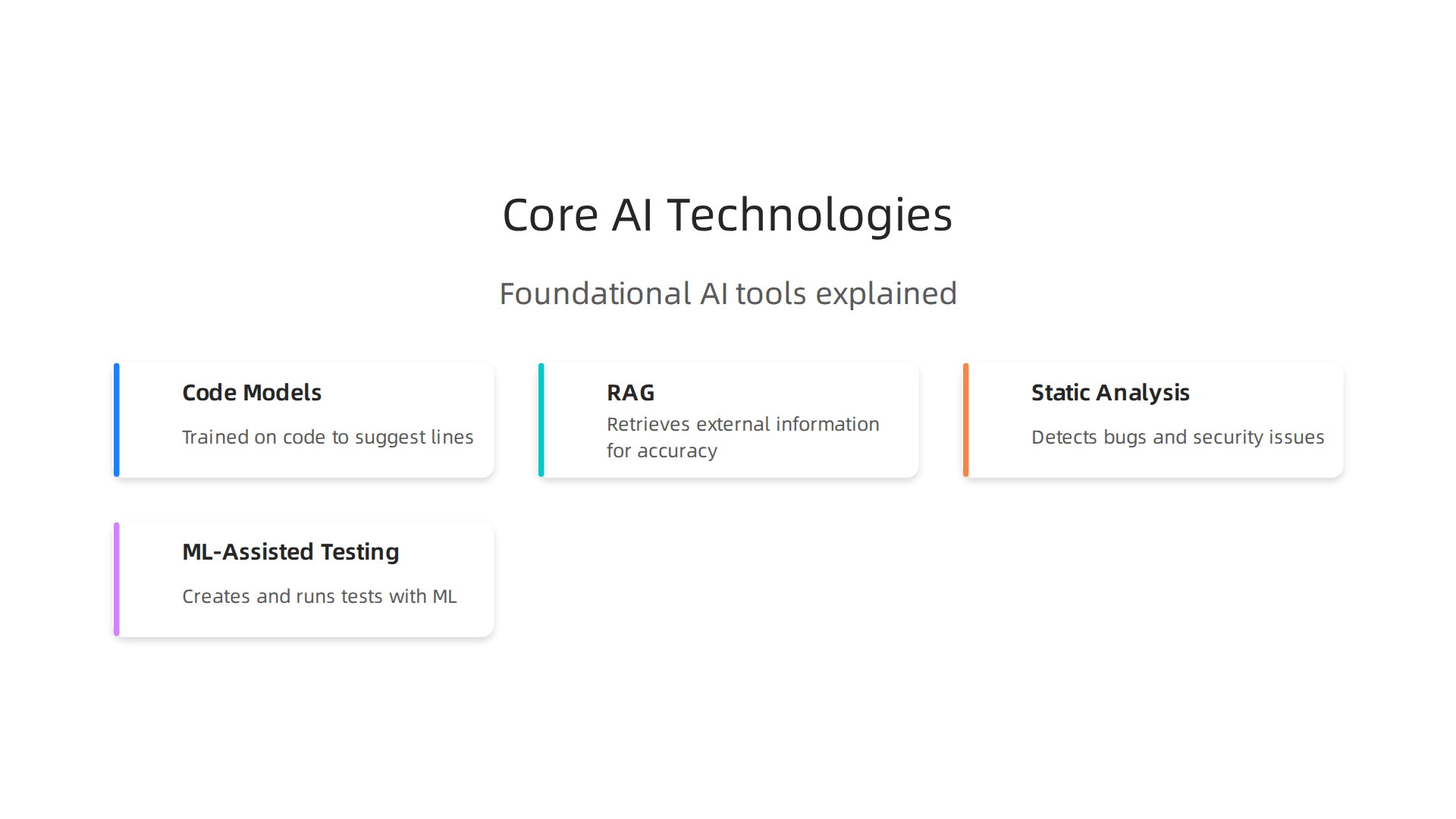 Core AI Technologies

Foundational AI tools explained

Code Models

Trained on code to suggest lines

RAG

Retrieves external information for accuracy

Static Analysis

Detects bugs and security issues

ML-Assisted Testing

Creates and runs tests with ML